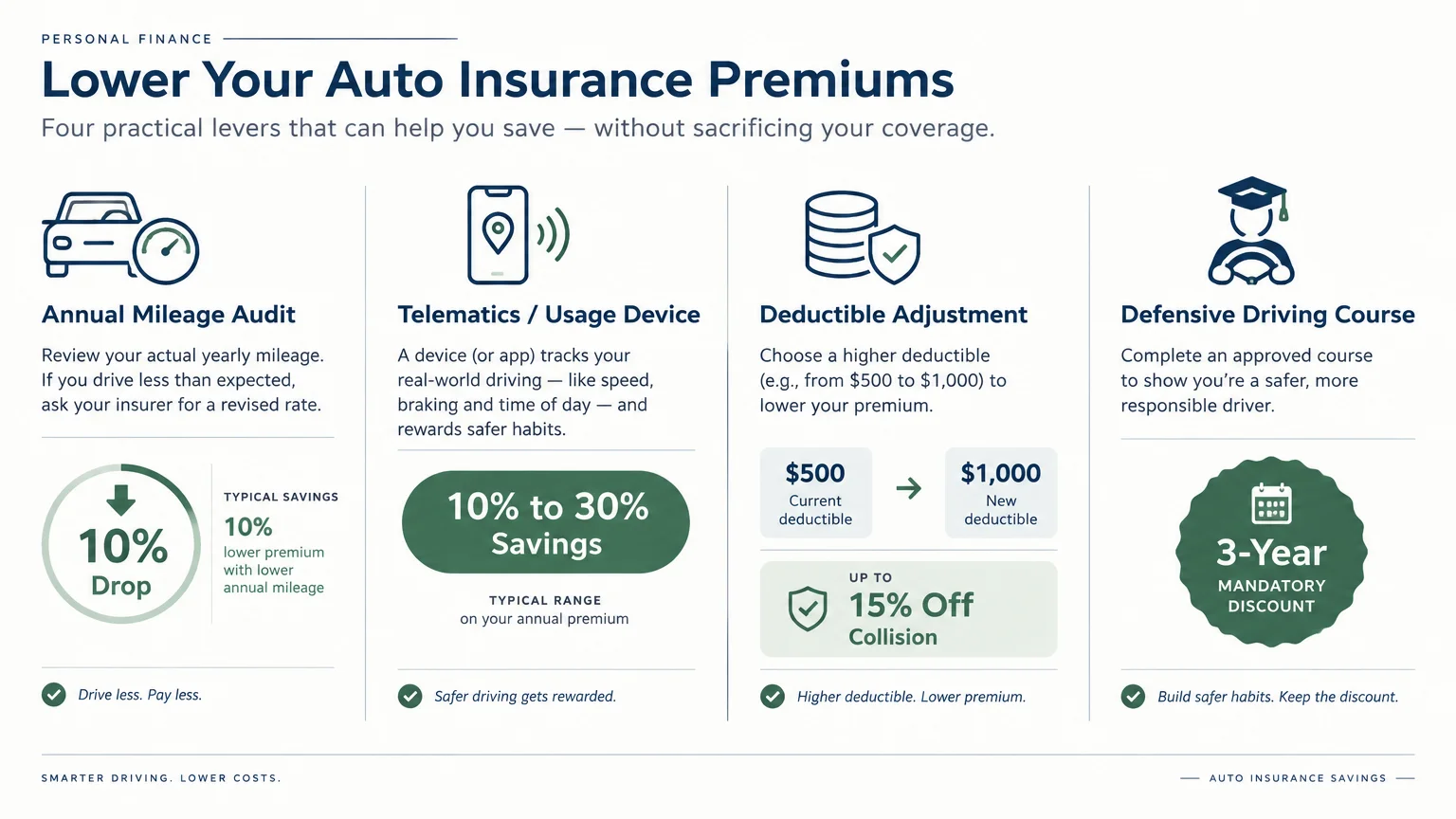 PERSONAL FINANCE

Lower Your Auto Insurance Premiums

Four practical levers that can help you save — without sacrificing your coverage.

Annual Mileage Audit

Review your actual yearly mileage. If you drive less than expected, ask your insurer for a revised rate.

10% Drop

TYPICAL SAVINGS
10%
lower premium with lower annual mileage

Drive less. Pay less.

Telematics / Usage Device

A device (or app) tracks your real-world driving — like speed, braking and time of day — and rewards safer habits.

10% to 30% Savings

TYPICAL RANGE
on your annual premium

Safer driving gets rewarded.

Deductible Adjustment

Choose a higher deductible (e.g., from \$500 to \$1,000) to lower your premium.

\$500
Current deductible

\$1,000
New deductible

UP TO
15% Off
Collision

Higher deductible. Lower premium.

Defensive Driving Course

Complete an approved course to show you're a safer, more responsible driver.

3-Year
MANDATORY DISCOUNT

Build safer habits. Keep the discount.

SMARTER DRIVING. LOWER COSTS.

AUTO INSURANCE SAVINGS